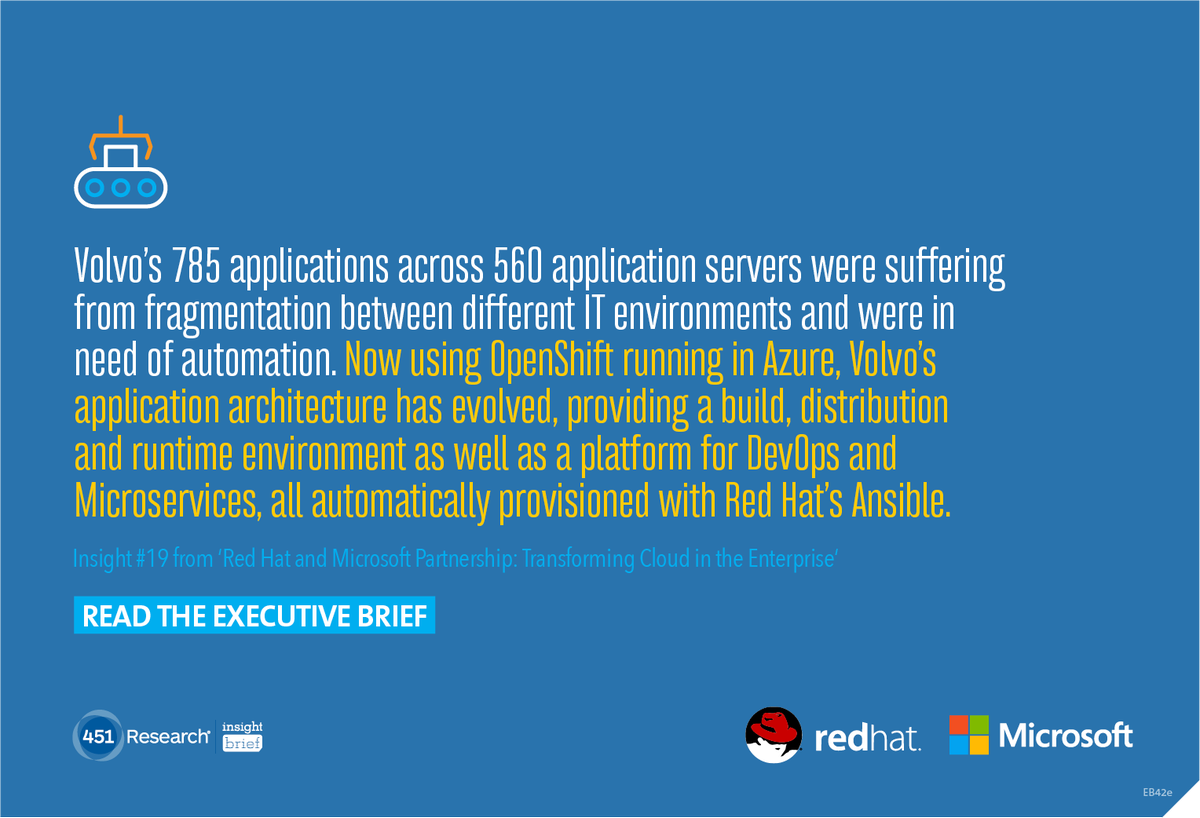 Volvo's 785 applications across 560 application servers were suffering from fragmentation between different IT environments and were in need of automation. Now using OpenShift running in Azure, Volvo's application architecture has evolved, providing a build, distribution and runtime environment as well as a platform for DevOps and Microservices, all automatically provisioned with Red Hat's Ansible.

Insight #19 from 'Red Hat and Microsoft Partnership: Transforming Cloud in the Enterprise'

READ THE EXECUTIVE BRIEF

451 Research insight brief

redhat.

Microsoft

EB42e